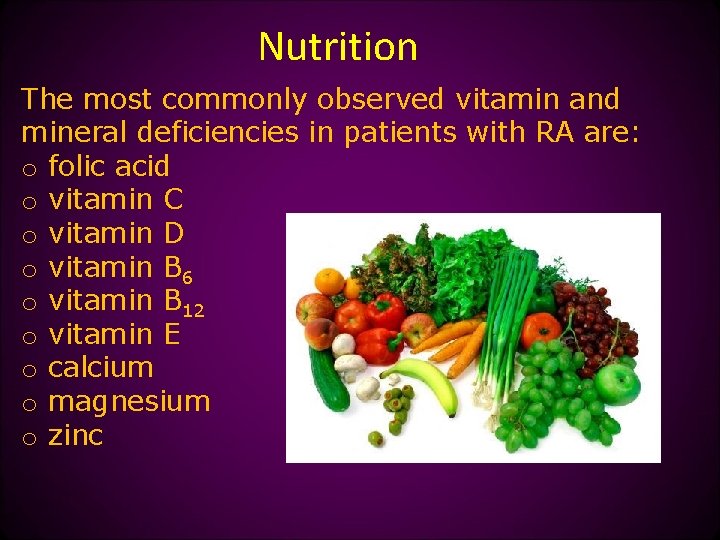 Nutrition

The most commonly observed vitamin and mineral deficiencies in patients with RA are:

o folic acid
o vitamin C
o vitamin D
o vitamin $B_6$
o vitamin $B_{12}$
o vitamin E
o calcium
o magnesium
o zinc